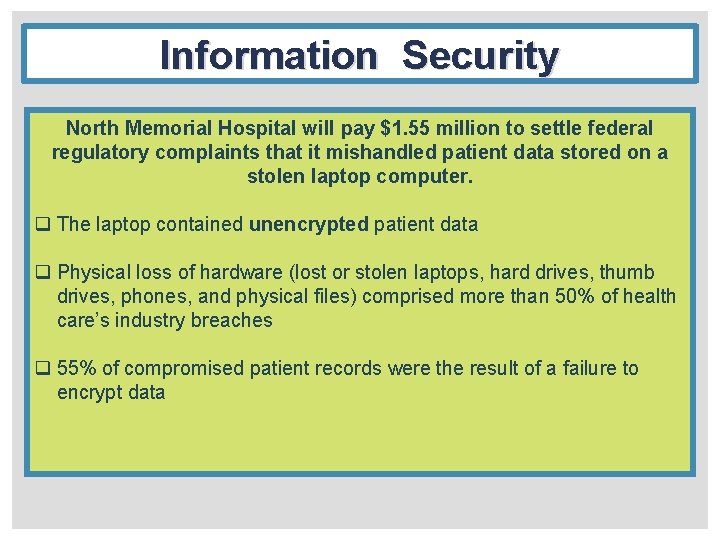 Information Security

North Memorial Hospital will pay \$1.55 million to settle federal regulatory complaints that it mishandled patient data stored on a stolen laptop computer.

❑ The laptop contained unencrypted patient data

❑ Physical loss of hardware (lost or stolen laptops, hard drives, thumb drives, phones, and physical files) comprised more than 50% of health care's industry breaches

❑ 55% of compromised patient records were the result of a failure to encrypt data